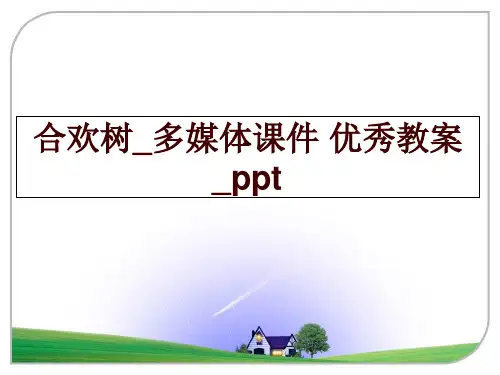 合欢树_多媒体课件 优秀教案_ppt